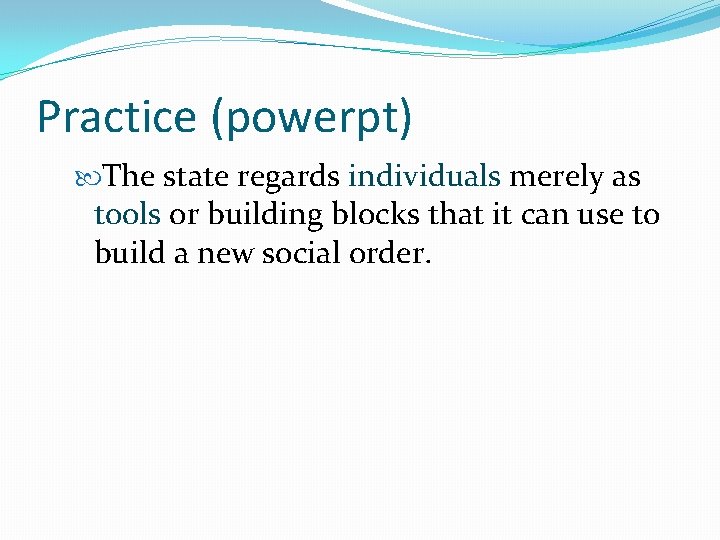 Practice (powerpt)

The state regards individuals merely as tools or building blocks that it can use to build a new social order.